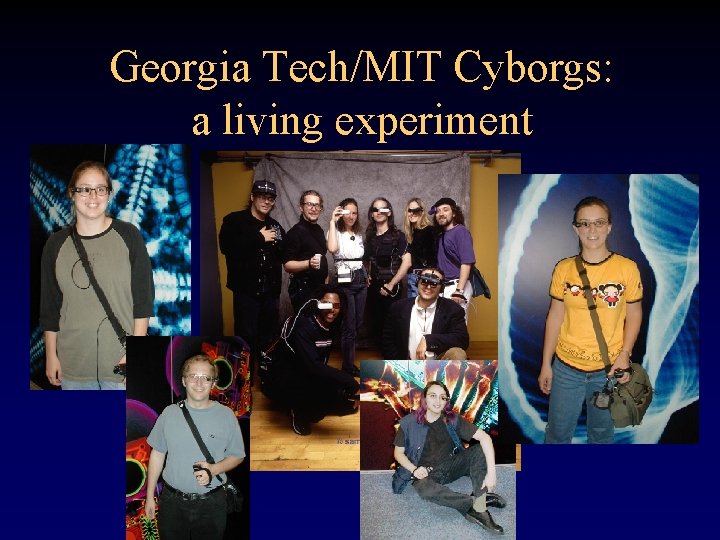 Georgia Tech/MIT Cyborgs:
a living experiment